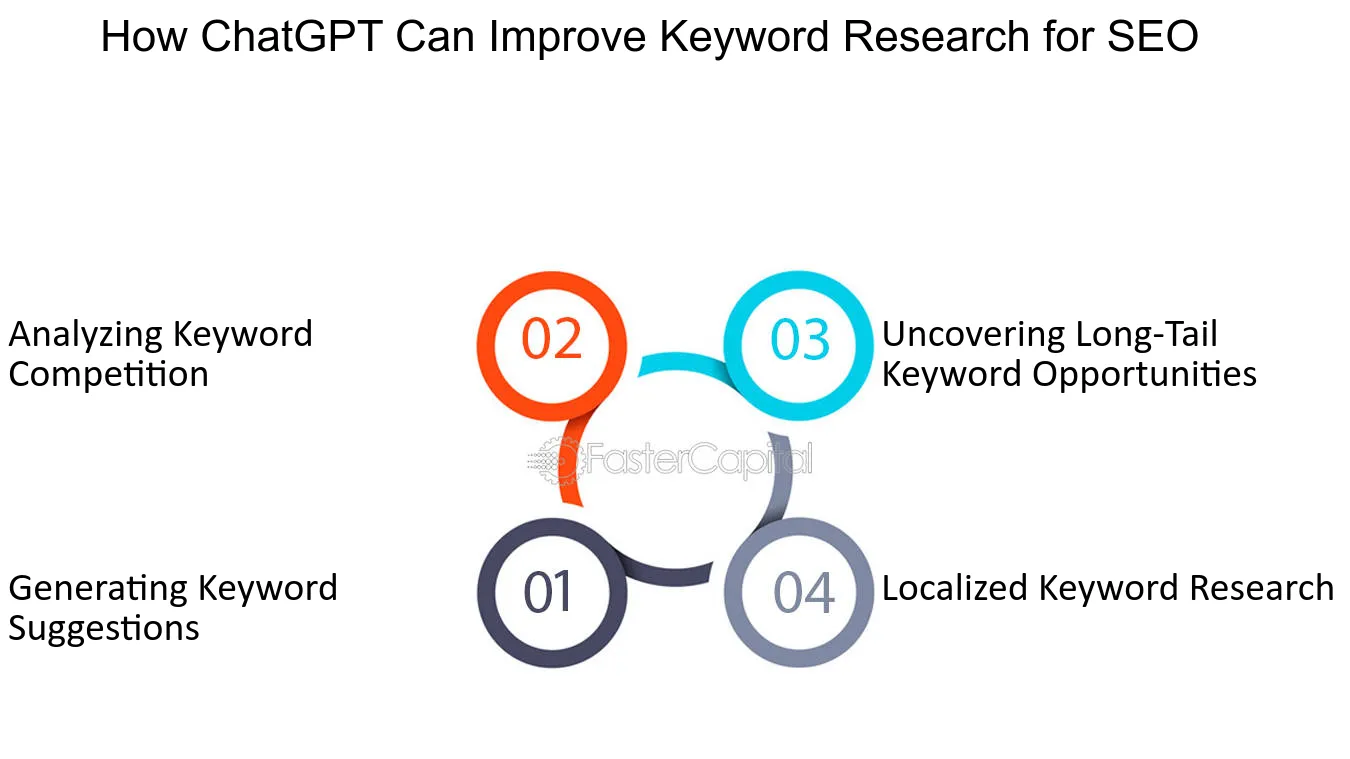 How ChatGPT Can Improve Keyword Research for SEO

Analyzing Keyword Competition

02

03

Uncovering Long-Tail Keyword Opportunities

FasterCapital

Generating Keyword Suggestions

01

04

Localized Keyword Research